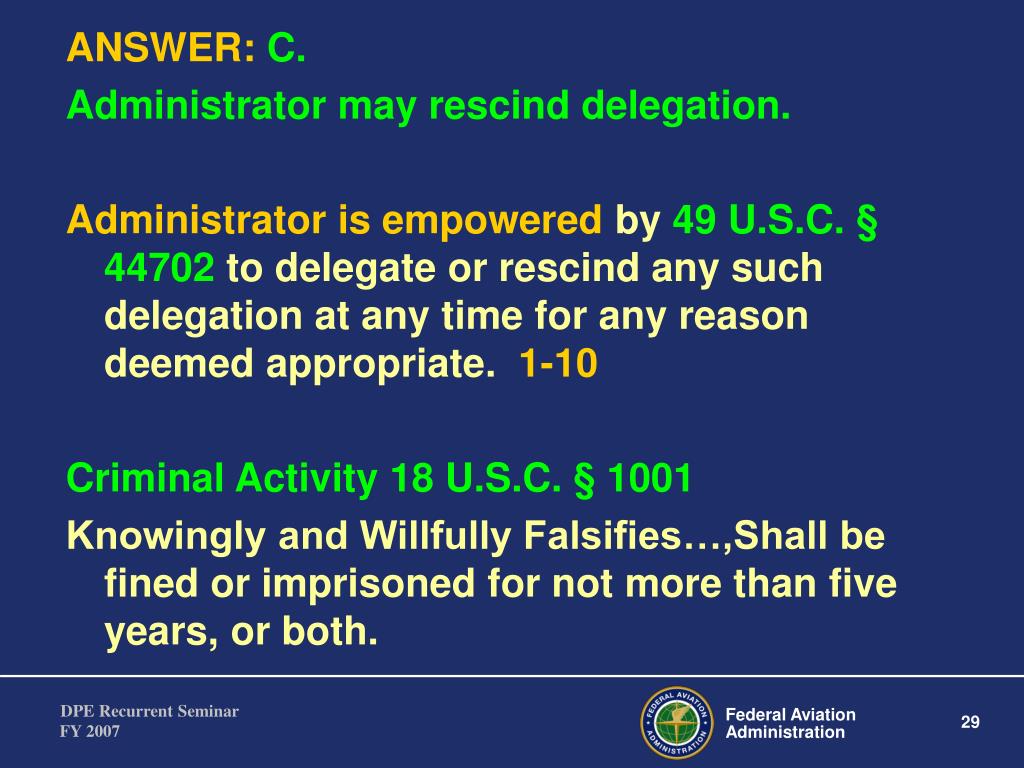 ANSWER: C.
Administrator may rescind delegation.

Administrator is empowered by 49 U.S.C. § 44702 to delegate or rescind any such delegation at any time for any reason deemed appropriate. 1-10

Criminal Activity 18 U.S.C. § 1001
Knowingly and Willfully Falsifies…,Shall be fined or imprisoned for not more than five years, or both.

DPE Recurrent Seminar
FY 2007

FEDERAL AVIATION ADMINISTRATION

Federal Aviation Administration

29